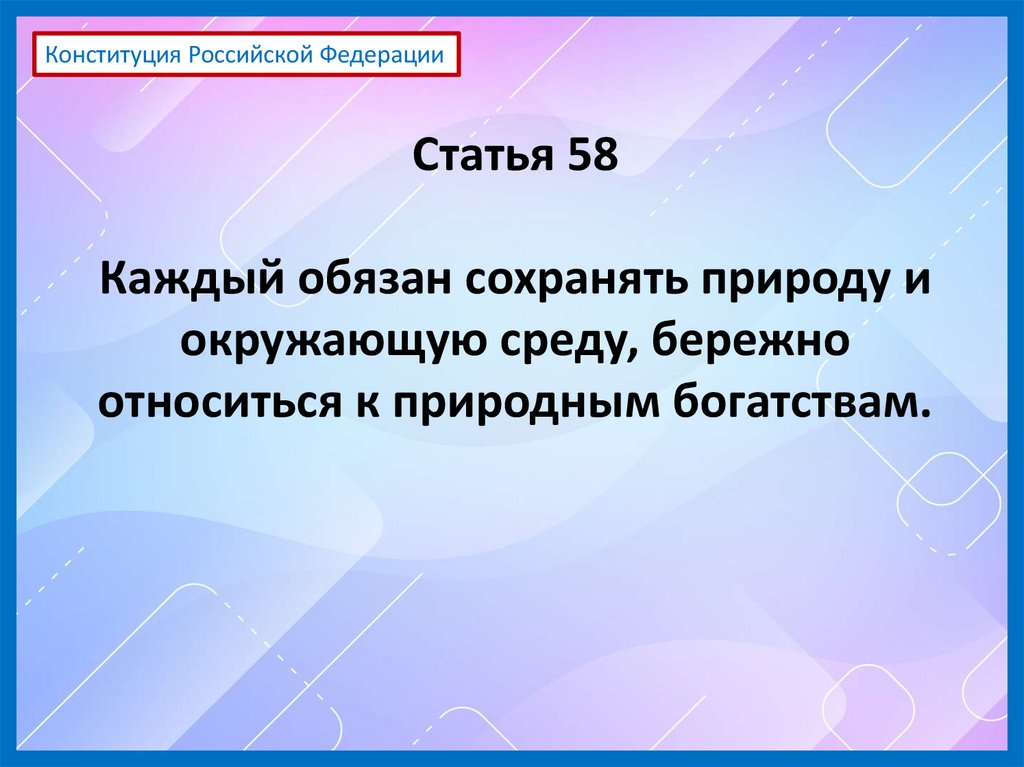 Конституция Российской Федерации

Статья 58

Каждый обязан сохранять природу и окружающую среду, бережно относиться к природным богатствам.